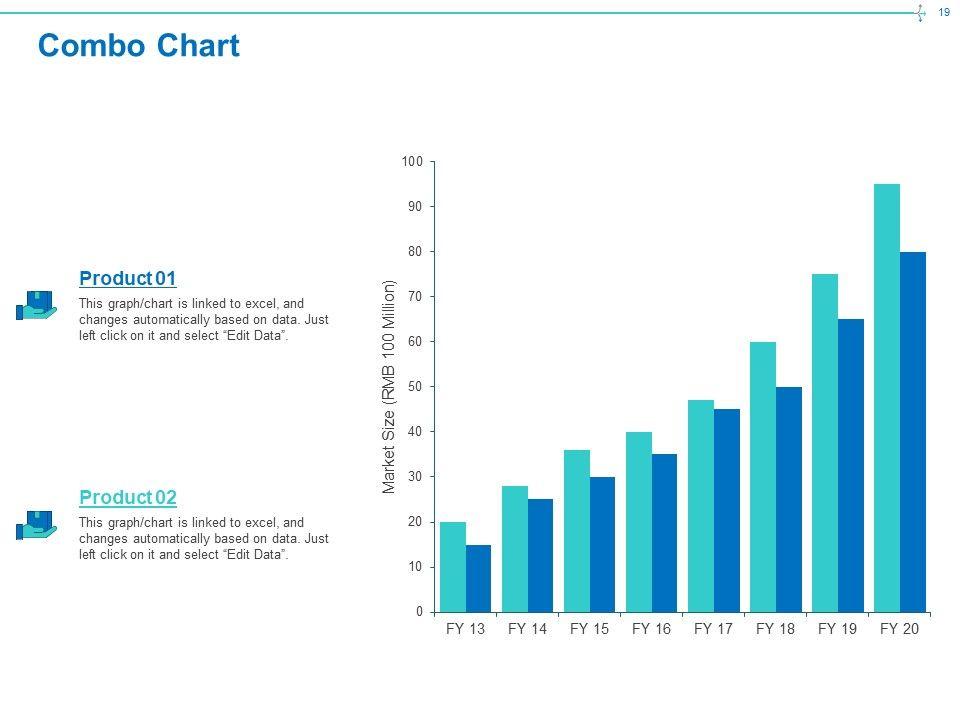 19

Combo Chart

Product 01

This graph/chart is linked to excel, and changes automatically based on data. Just left click on it and select “Edit Data”.

Product 02

This graph/chart is linked to excel, and changes automatically based on data. Just left click on it and select “Edit Data”.

Market Size (RMB 100 Million)

100
90
80
70
60
50
40
30
20
10
0

FY 13 FY 14 FY 15 FY 16 FY 17 FY 18 FY 19 FY 20